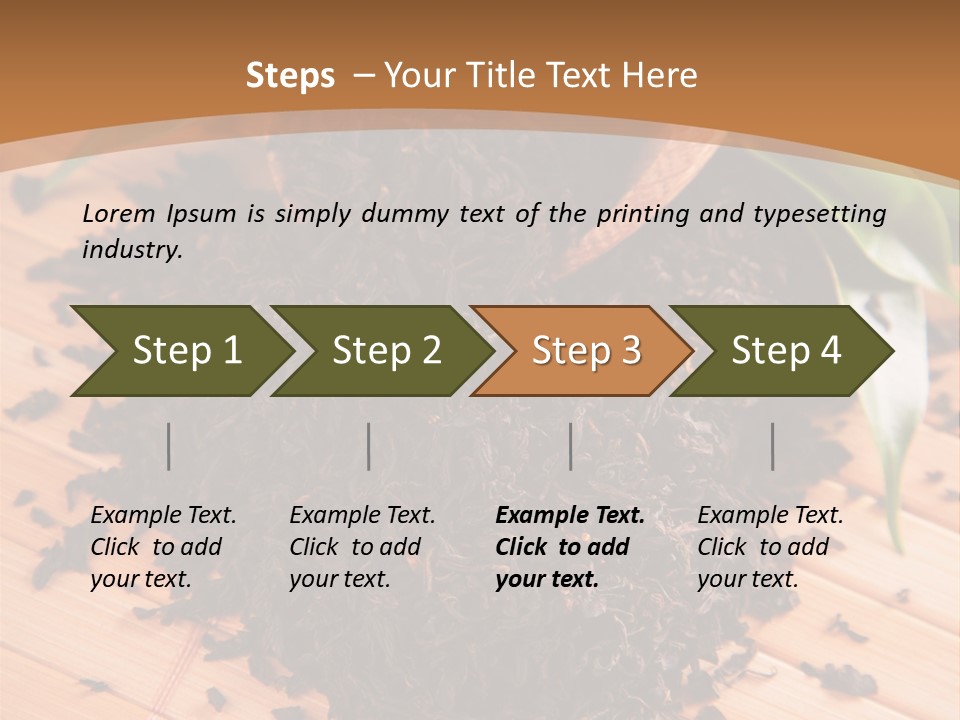 Steps – Your Title Text Here

Lorem Ipsum is simply dummy text of the printing and typesetting industry.

Step 1

Step 2

Step 3

Step 4

Example Text. Click to add your text.

Example Text. Click to add your text.

Example Text. Click to add your text.

Example Text. Click to add your text.